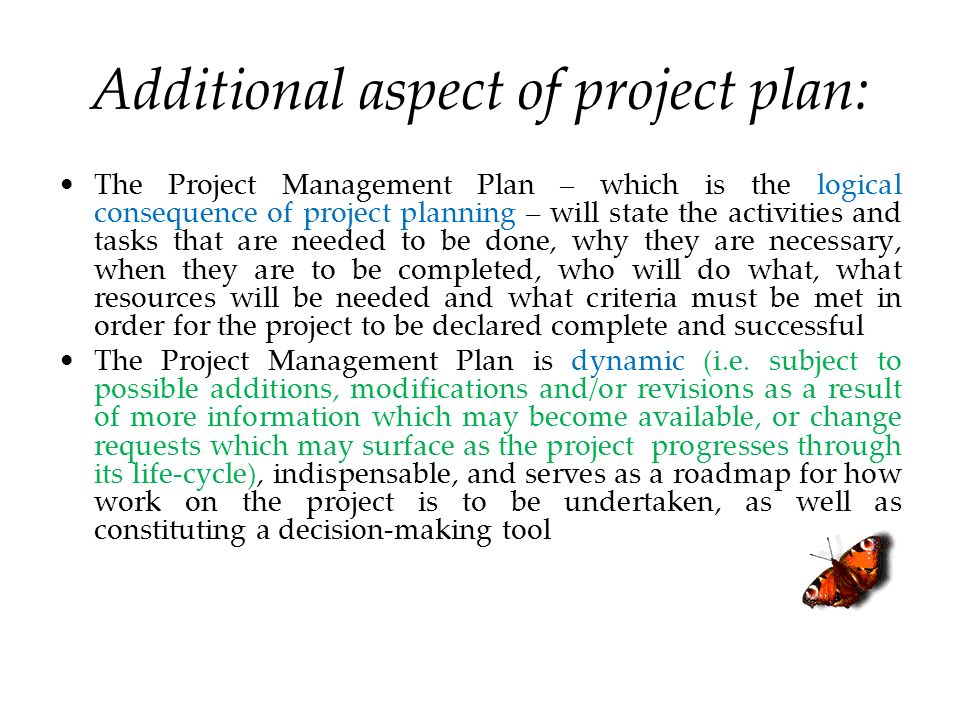 Additional aspect of project plan:

• The Project Management Plan – which is the logical consequence of project planning – will state the activities and tasks that are needed to be done, why they are necessary, when they are to be completed, who will do what, what resources will be needed and what criteria must be met in order for the project to be declared complete and successful

• The Project Management Plan is dynamic (i.e. subject to possible additions, modifications and/or revisions as a result of more information which may become available, or change requests which may surface as the project progresses through its life-cycle), indispensable, and serves as a roadmap for how work on the project is to be undertaken, as well as constituting a decision-making tool